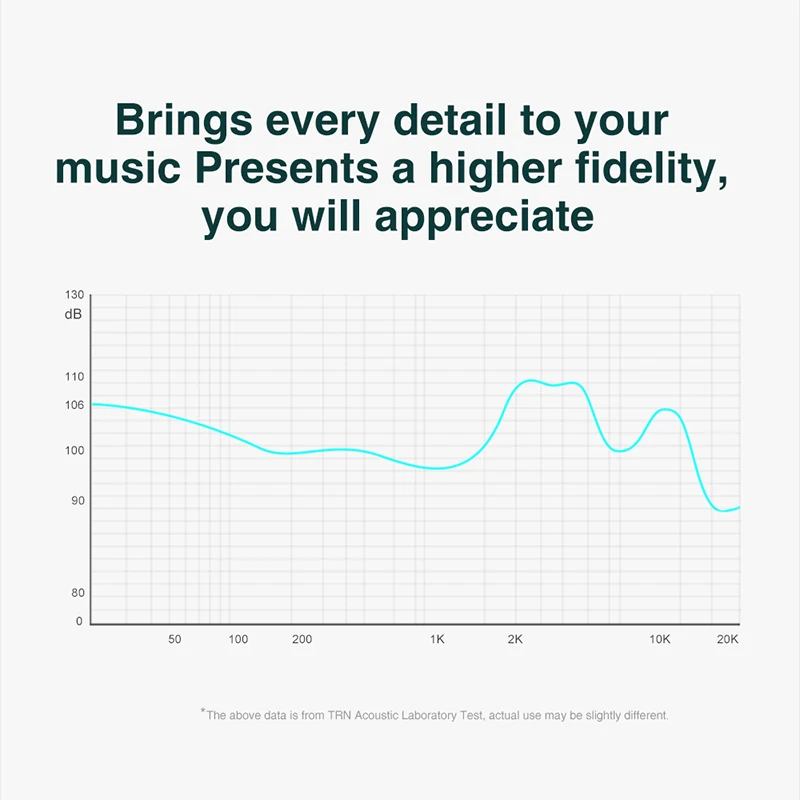 Brings every detail to your music Presents a higher fidelity, you will appreciate

130
dB
110
106
100
90
80
0

50
100
200
1K
2K
10K
20K

*The above data is from TRN Acoustic Laboratory Test, actual use may be slightly different.